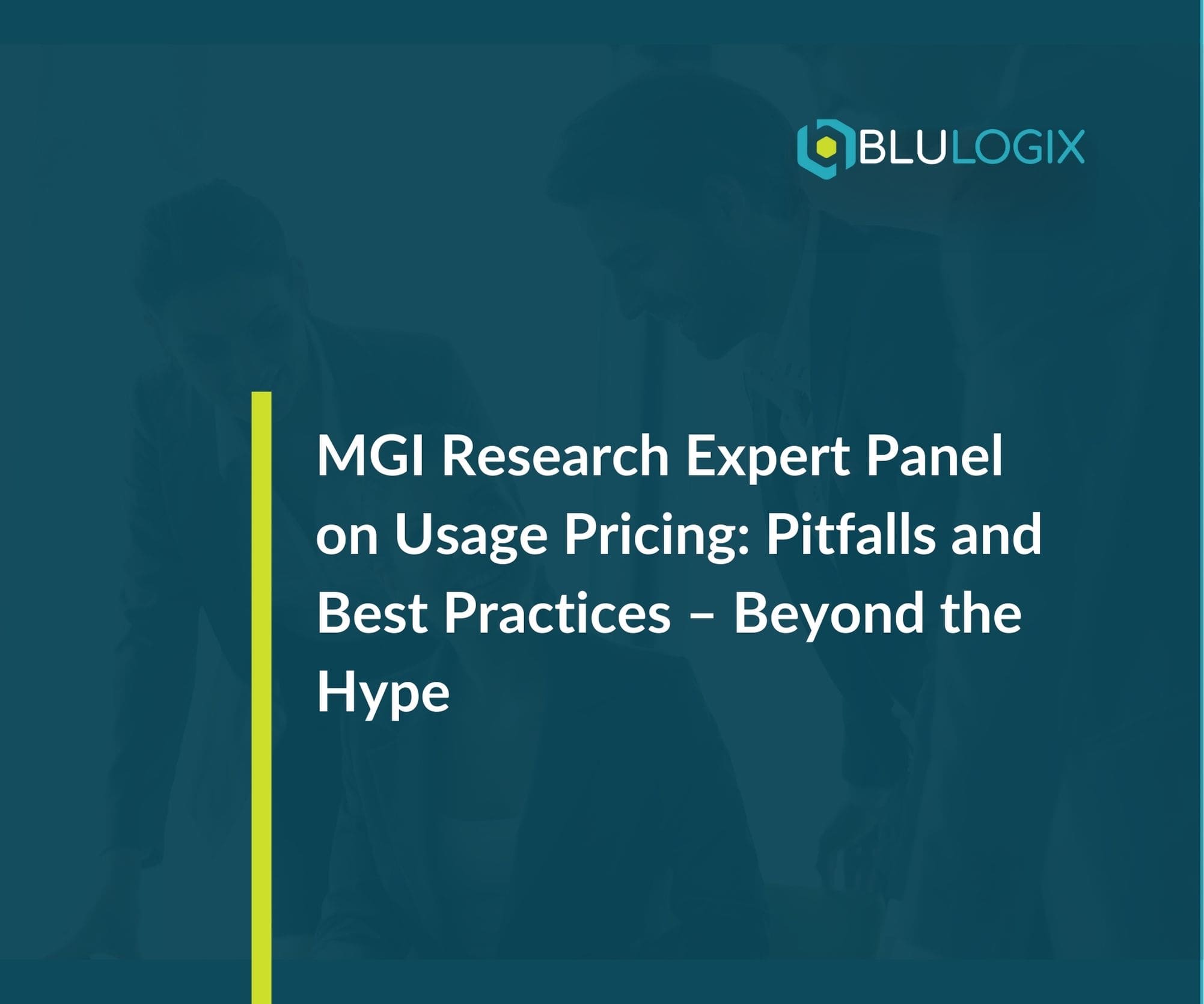 BLULOGIX

MGI Research Expert Panel on Usage Pricing: Pitfalls and Best Practices – Beyond the Hype